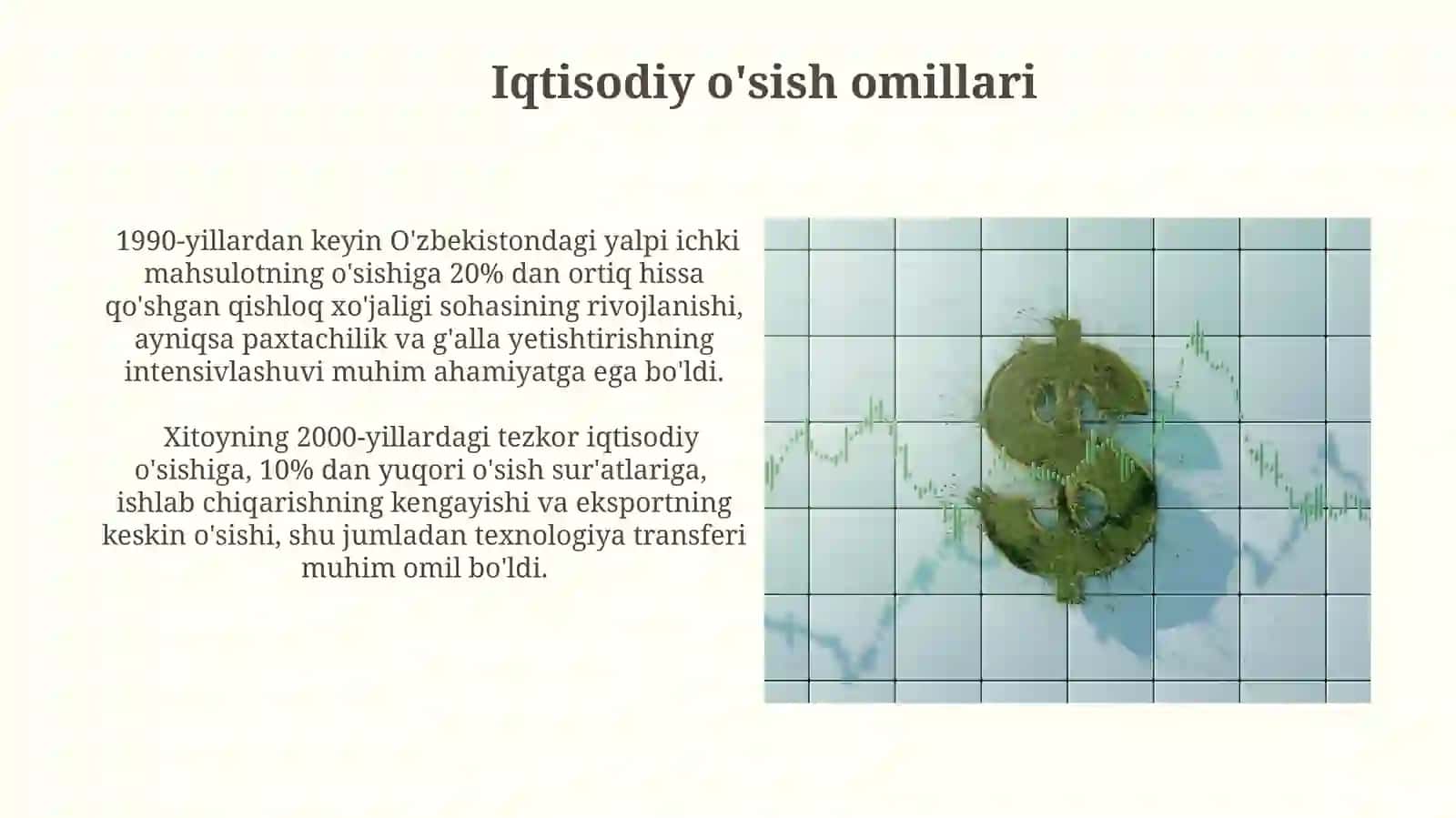 Iqtisodiy o'sish omillari

1990-yillardan keyin O'zbekistondagi yalpi ichki mahsulotning o'sishiga 20% dan ortiq hissa qo'shgan qishloq xo'jaligi sohasining rivojlanishi, ayniqsa paxtachilik va g'alla yetishtirishning intensivlashuvi muhim ahamiyatga ega bo'ldi.

Xitoyning 2000-yillardagi tezkor iqtisodiy o'sishiga, 10% dan yuqori o'sish sur'atlariga, ishlab chiqarishning kengayishi va eksportning keskin o'sishi, shu jumladan texnologiya transferi muhim omil bo'ldi.